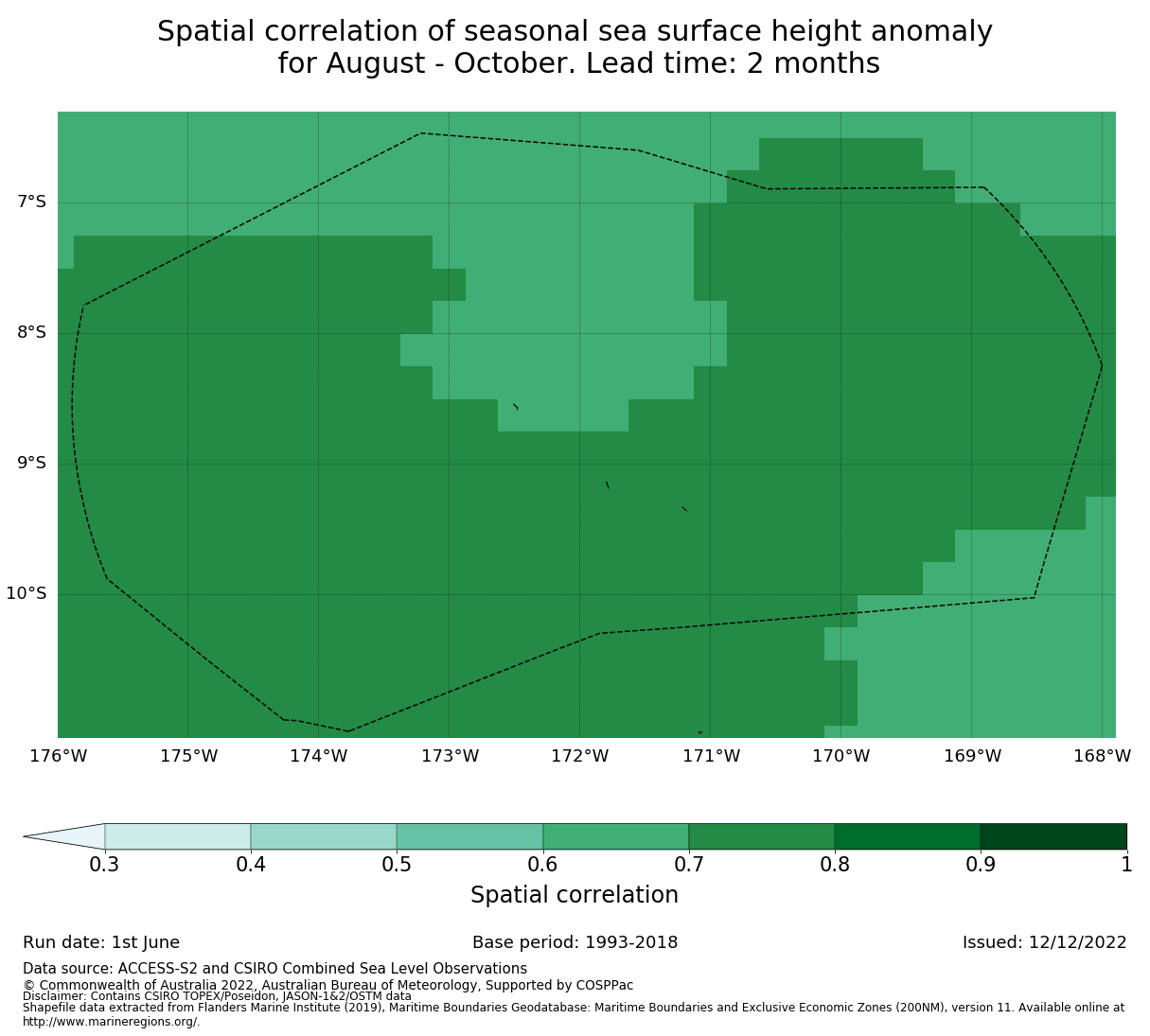 Spatial correlation of seasonal sea surface height anomaly
for August - October. Lead time: 2 months

7°S
8°S
9°S
10°S

176°W 175°W 174°W 173°W 172°W 171°W 170°W 169°W 168°W

0.3 0.4 0.5 0.6 0.7 0.8 0.9 1
Spatial correlation

Run date: 1st June
Base period: 1993-2018
Issued: 12/12/2022

Data source: ACCESS-S2 and CSIRO Combined Sea Level Observations
© Commonwealth of Australia 2022, Australian Bureau of Meteorology, Supported by COSPPac
Disclaimer: Contains CSIRO TOPEX/Poseidon, JASON-1&2/OSTM data
Shapefile data extracted from Flanders Marine Institute (2019), Maritime Boundaries Geodatabase: Maritime Boundaries and Exclusive Economic Zones (200NM), version 11. Available online at http://www.marineregions.org/.